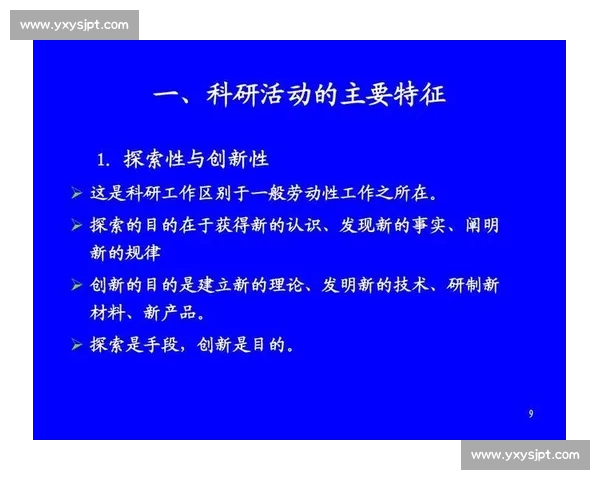 www.yxysjpt.com

一、科研活动的主要特征

1. 探索性与创新性

➢ 这是科研工作区别于一般劳动性工作之所在。

➢ 探索的目的在于获得新的认识、发现新的事实、阐明新的规律

➢ 创新的目的是建立新的理论、发明新的技术、研制新材料、新产品。

➢ 探索是手段，创新是目的。

9

www.yxysjpt.com